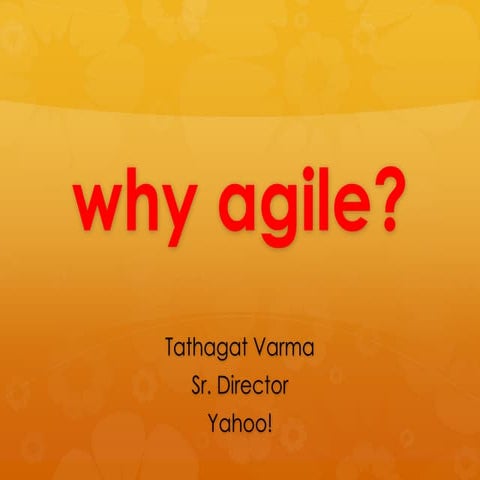 why agile?

Tathagat Varma

Sr. Director

Yahoo!